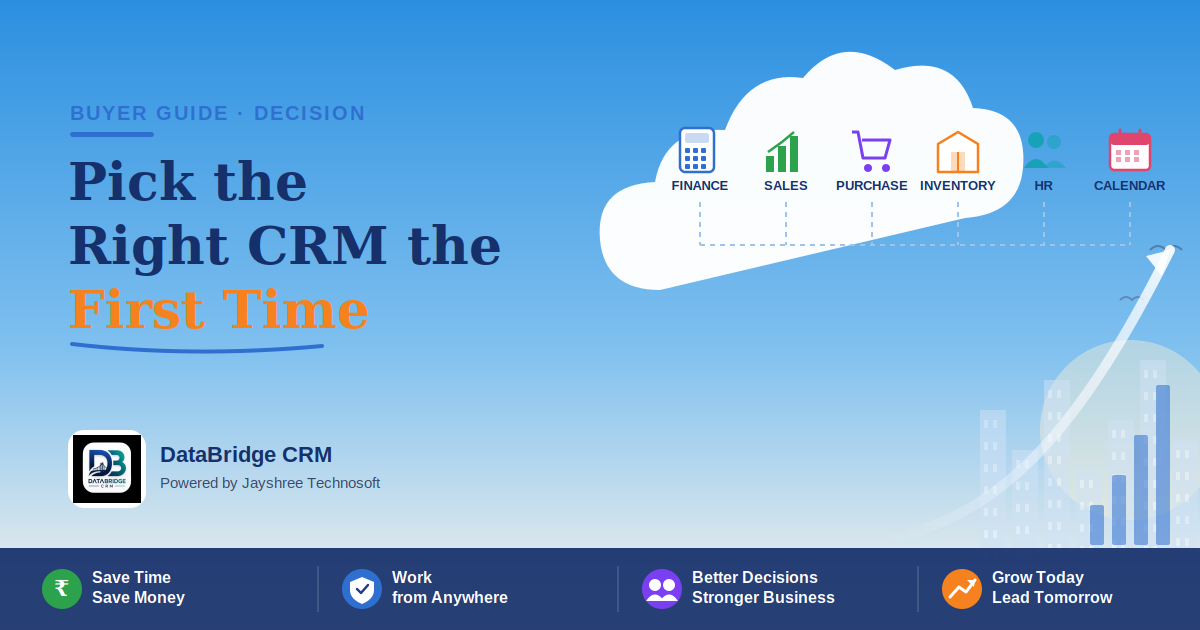 BUYER GUIDE · DECISION

Pick the Right CRM the First Time

FINANCE SALES PURCHASE INVENTORY HR CALENDAR

DB DATABRIDGE CRM

DataBridge CRM
Powered by Jayshree Technosoft

₹ Save Time Save Money

Work from Anywhere

Better Decisions Stronger Business

Grow Today Lead Tomorrow